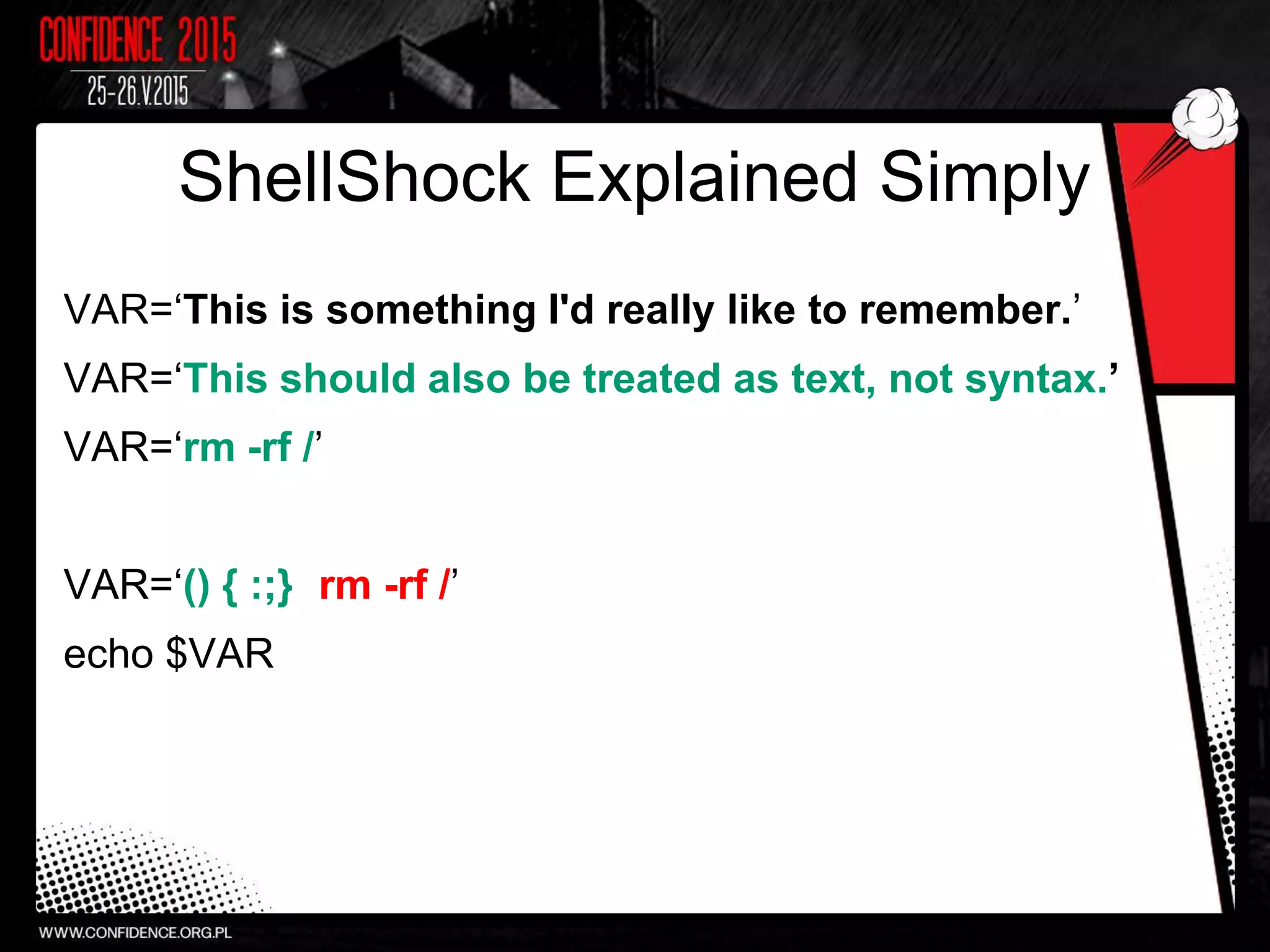 CONFIDENCE 2015
25-26.V.2015

ShellShock Explained Simply

VAR=‘This is something I'd really like to remember.’

VAR=‘This should also be treated as text, not syntax.’

VAR=‘rm -rf /’

VAR=‘() { :;} rm -rf /’

echo $VAR

WWW.CONFIDENCE.ORG.PL